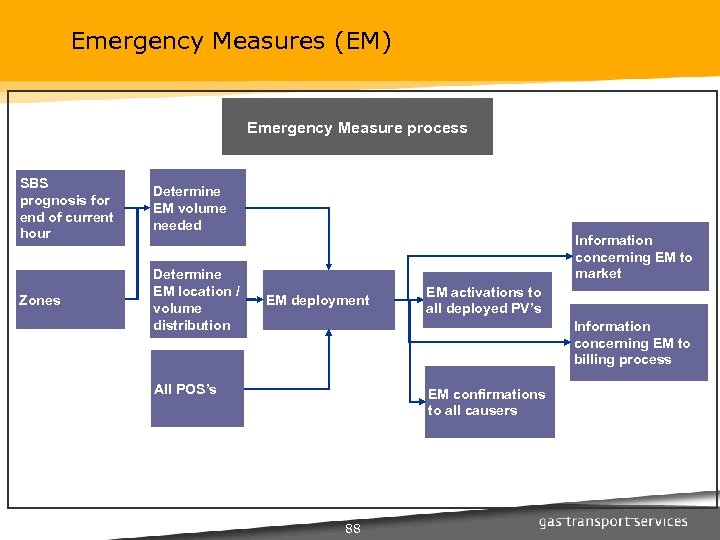 Emergency Measures (EM)

Emergency Measure process

SBS prognosis for end of current hour

Zones

Determine EM volume needed

Determine EM location / volume distribution

All POS's

EM deployment

EM activations to all deployed PV's

EM confirmations to all causers

Information concerning EM to market

Information concerning EM to billing process

88

gas transport services